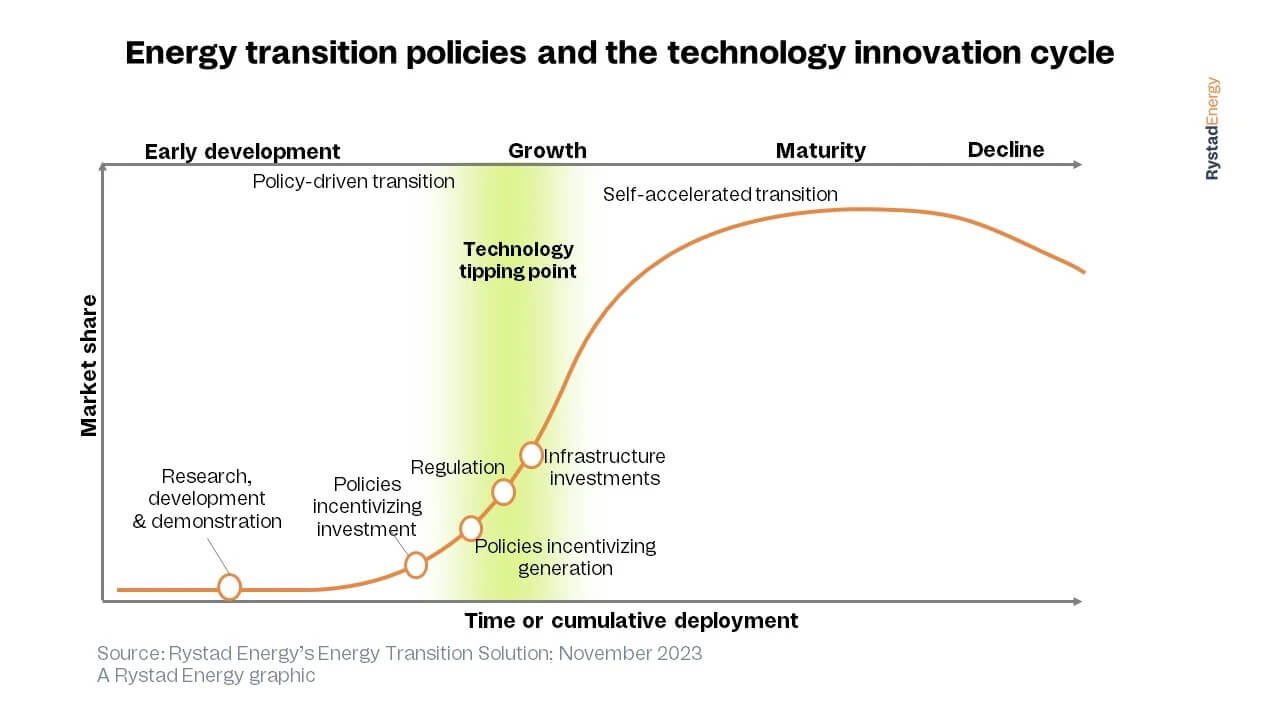 Energy transition policies and the technology innovation cycle

RystadEnergy

Early development

Growth

Maturity

Decline

Policy-driven transition

Self-accelerated transition

Technology tipping point

Market share

Research, development & demonstration

Policies incentivizing investment

Regulation

Infrastructure investments

Policies incentivizing generation

Time or cumulative deployment

Source: Rystad Energy's Energy Transition Solution; November 2023
A Rystad Energy graphic